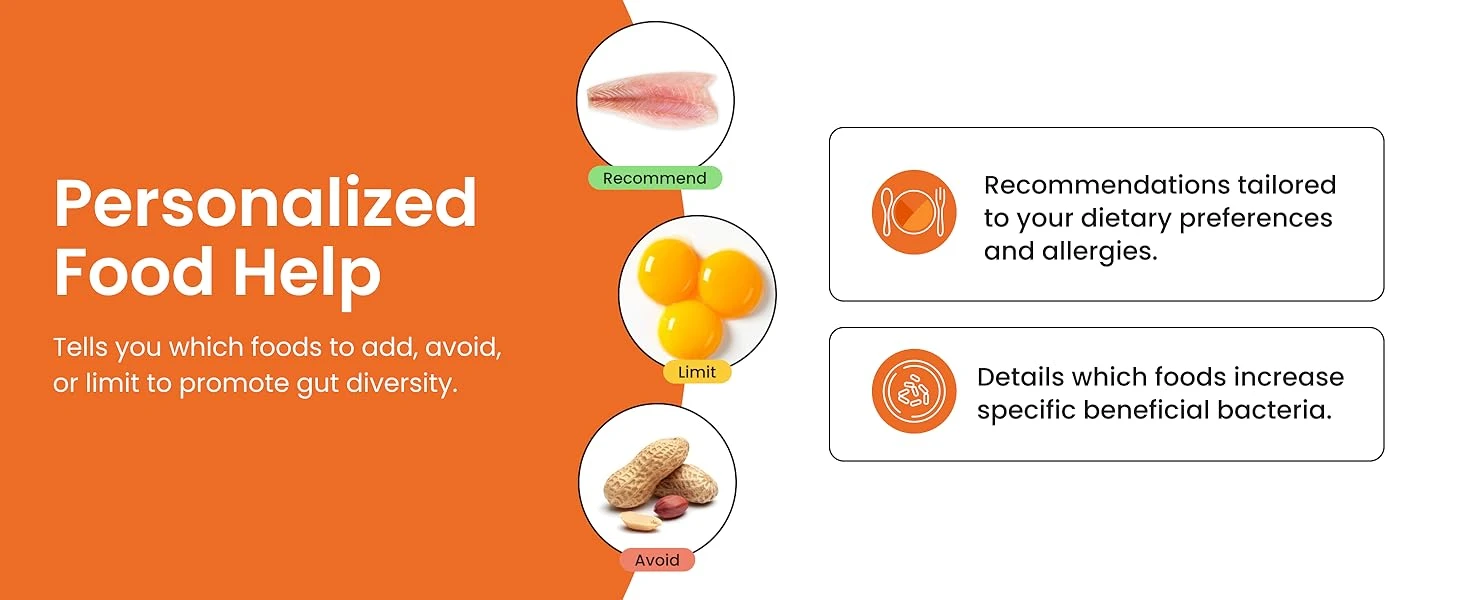 Personalized Food Help

Tells you which foods to add, avoid, or limit to promote gut diversity.

Recommend

Limit

Avoid

Recommendations tailored to your dietary preferences and allergies.

Details which foods increase specific beneficial bacteria.